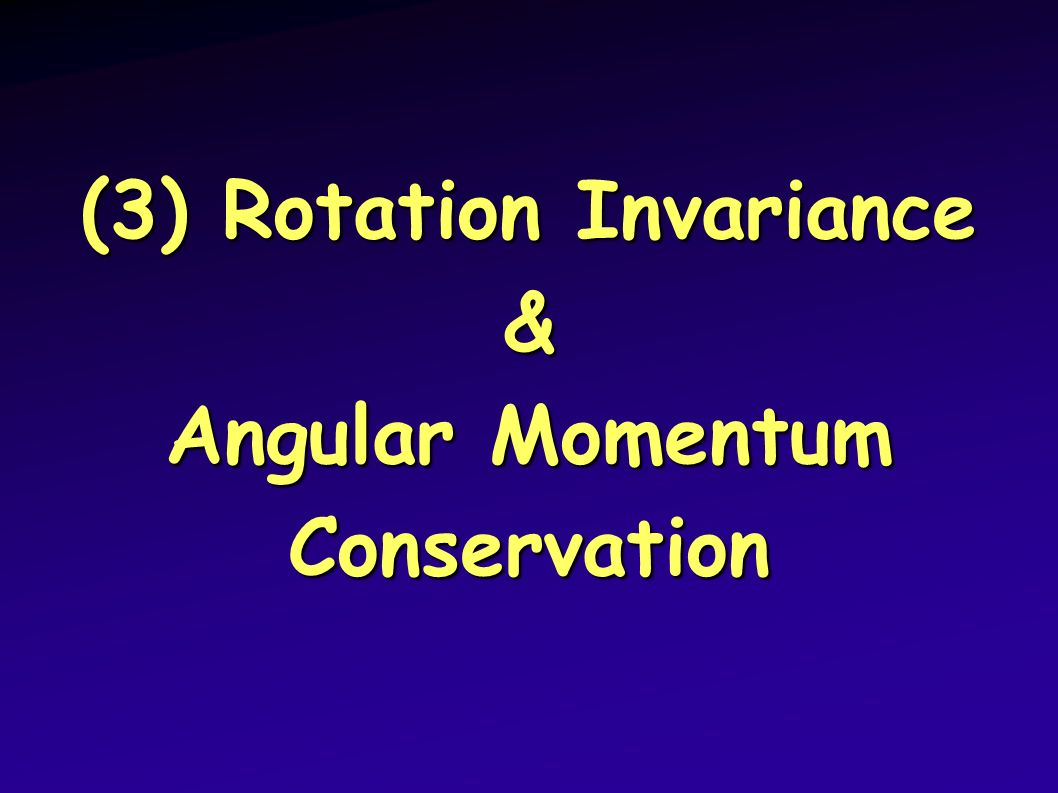 (3) Rotation Invariance
&
Angular Momentum
Conservation